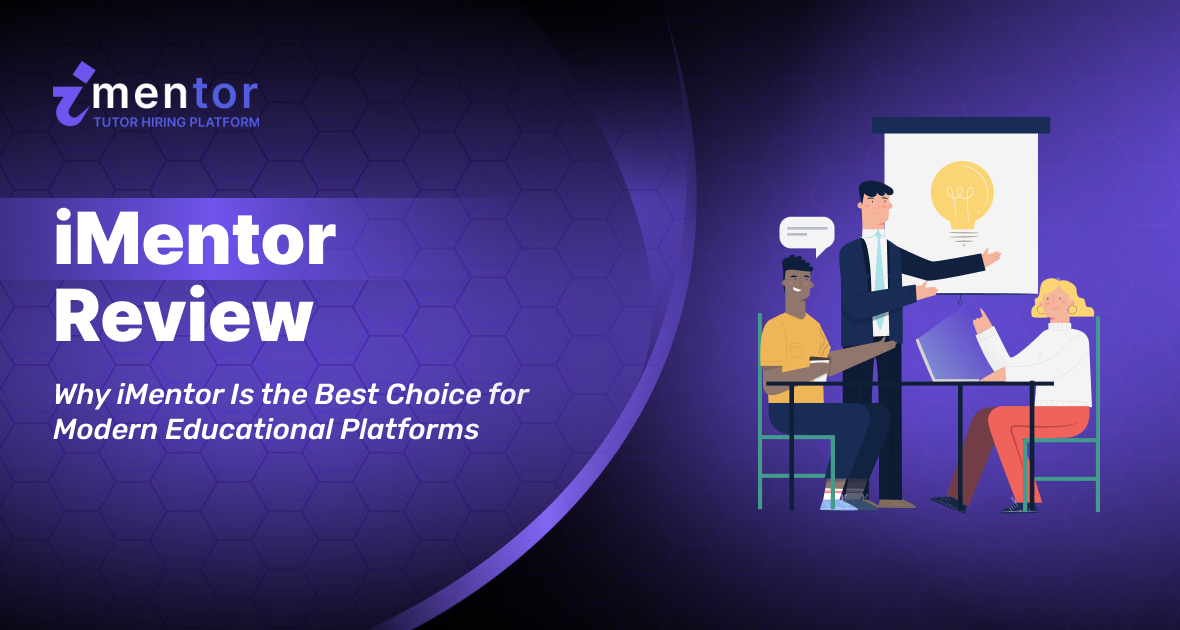 imentor
TUTOR HIRING PLATFORM

iMentor Review

Why iMentor Is the Best Choice for Modern Educational Platforms